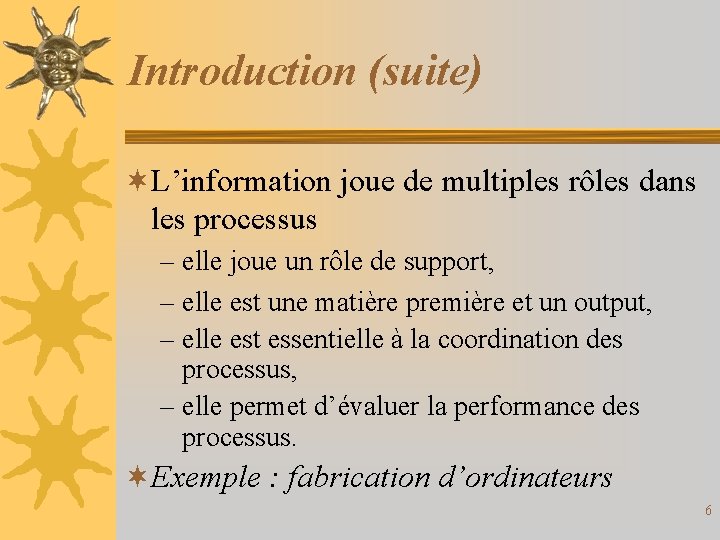 Introduction (suite)

L’information joue de multiples rôles dans les processus

– elle joue un rôle de support,

– elle est une matière première et un output,

– elle est essentielle à la coordination des processus,

– elle permet d’évaluer la performance des processus.

Exemple : fabrication d’ordinateurs

6